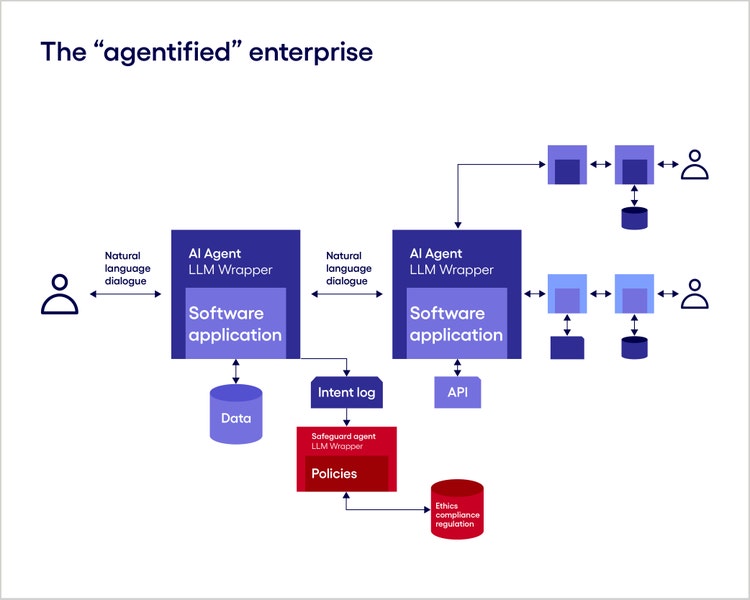 The “agentified” enterprise

Natural language dialogue

AI Agent
LLM Wrapper

Software application

Natural language dialogue

AI Agent
LLM Wrapper

Software application

Data

Intent log

API

Safeguard agent
LLM Wrapper

Policies

Ethics compliance regulation